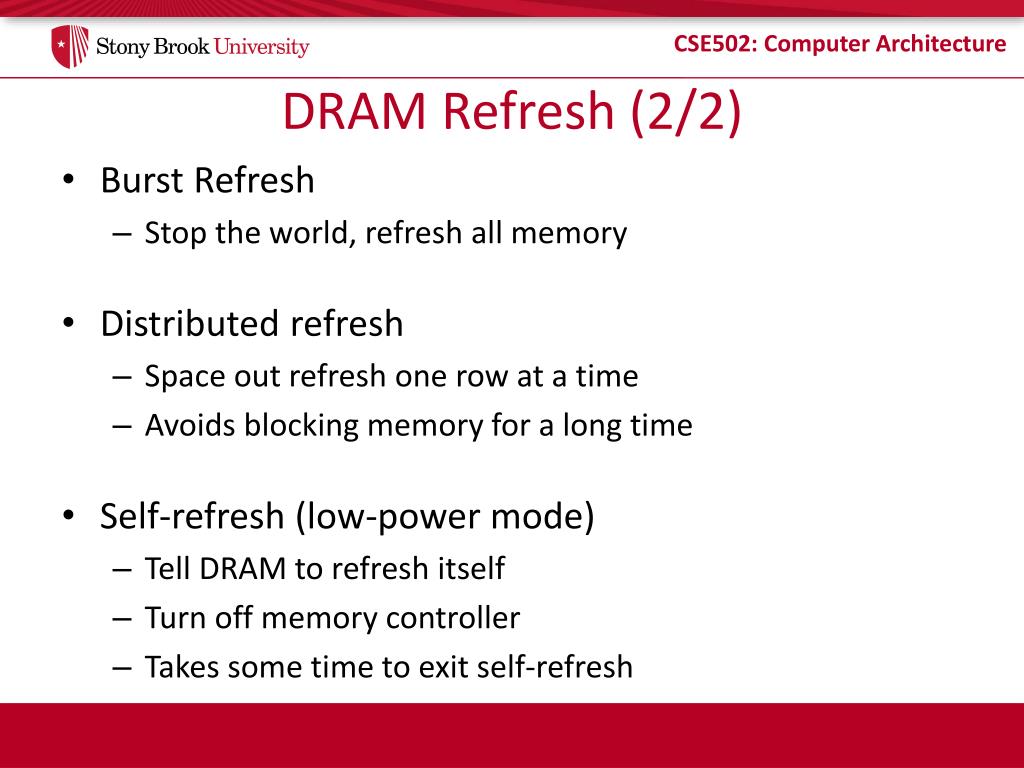 Stony Brook University

CSE502: Computer Architecture

DRAM Refresh (2/2)

• Burst Refresh
– Stop the world, refresh all memory

• Distributed refresh
– Space out refresh one row at a time
– Avoids blocking memory for a long time

• Self-refresh (low-power mode)
– Tell DRAM to refresh itself
– Turn off memory controller
– Takes some time to exit self-refresh